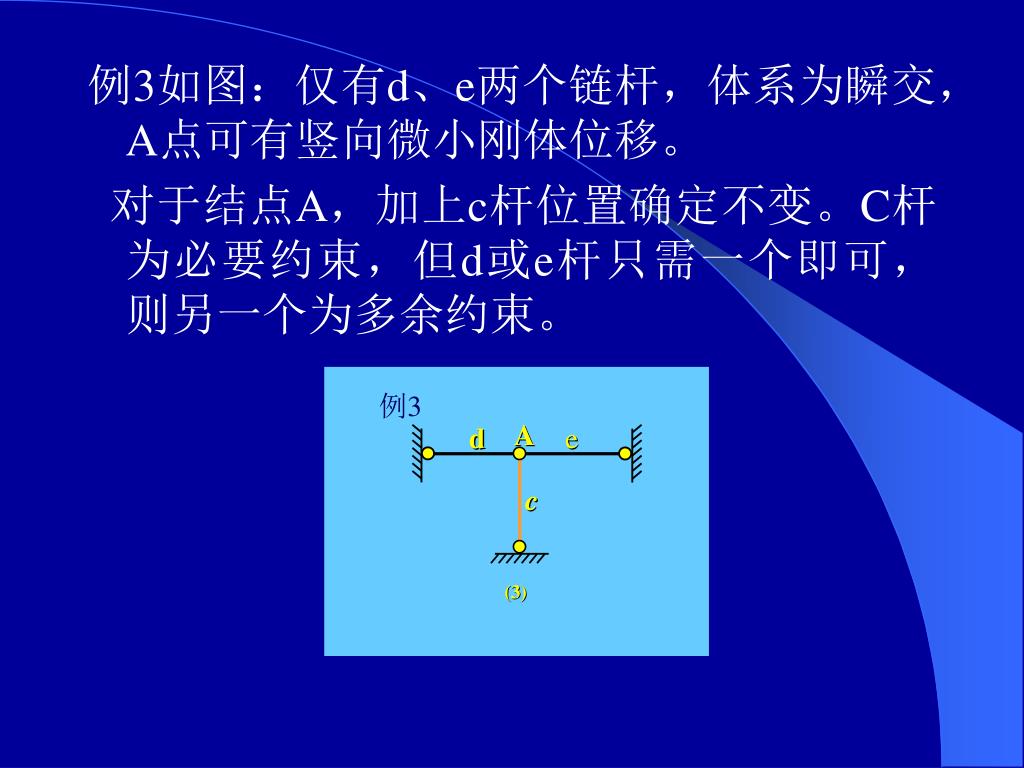 例3如图：仅有d、e两个链杆，体系为瞬交，A点可有竖向微小刚体位移。

对于结点A，加上c杆位置确定不变。C杆为必要约束，但d或e杆只需一个即可，则另一个为多余约束。

例3

d A e

c

(3)